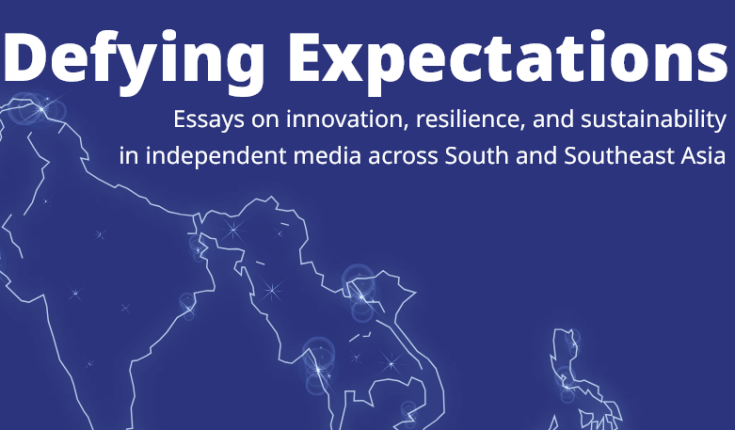 Defying Expectations

Essays on innovation, resilience, and sustainability in independent media across South and Southeast Asia